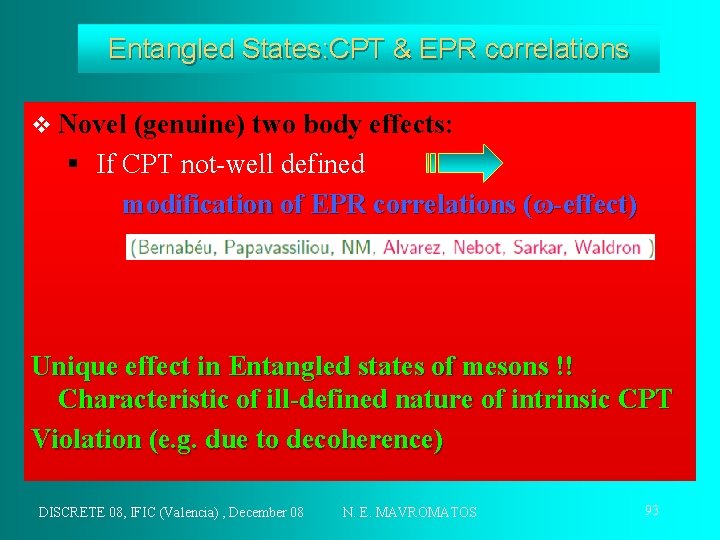 Entangled States:CPT & EPR correlations

❖ Novel (genuine) two body effects:

▪ If CPT not-well defined

modification of EPR correlations ($\omega$-effect)

(Bernabéu, Papavassiliou, NM, Alvarez, Nebot, Sarkar, Waldron )

Unique effect in Entangled states of mesons !! Characteristic of ill-defined nature of intrinsic CPT

Violation (e.g. due to decoherence)

DISCRETE 08, IFIC (Valencia) , December 08 N. E. MAVROMATOS 93